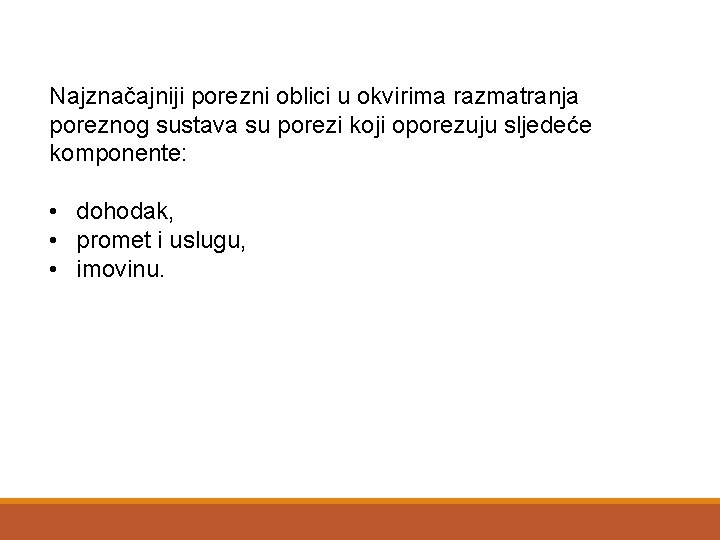 Najznačajniji porezni oblici u okvirima razmatranja poreznog sustava su porezi koji oporezuju sljedeće komponente:

• dohodak,
• promet i uslugu,
• imovinu.